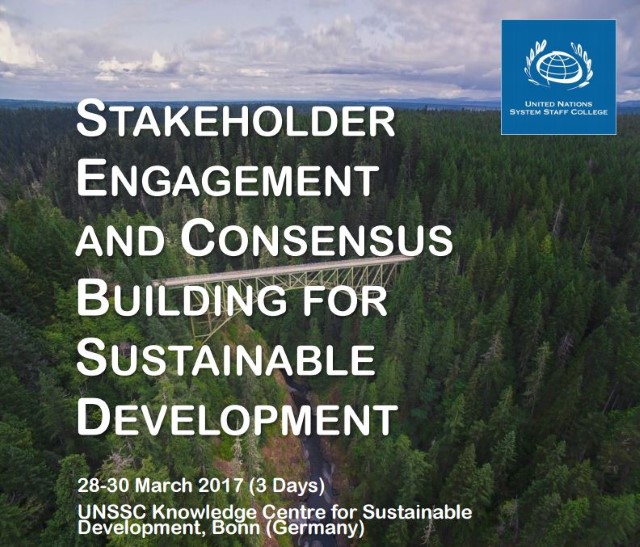 UNITED NATIONS
SYSTEM STAFF COLLEGE

STAKEHOLDER ENGAGEMENT AND CONSENSUS BUILDING FOR SUSTAINABLE DEVELOPMENT

28-30 March 2017 (3 Days)

UNSSC Knowledge Centre for Sustainable Development, Bonn (Germany)